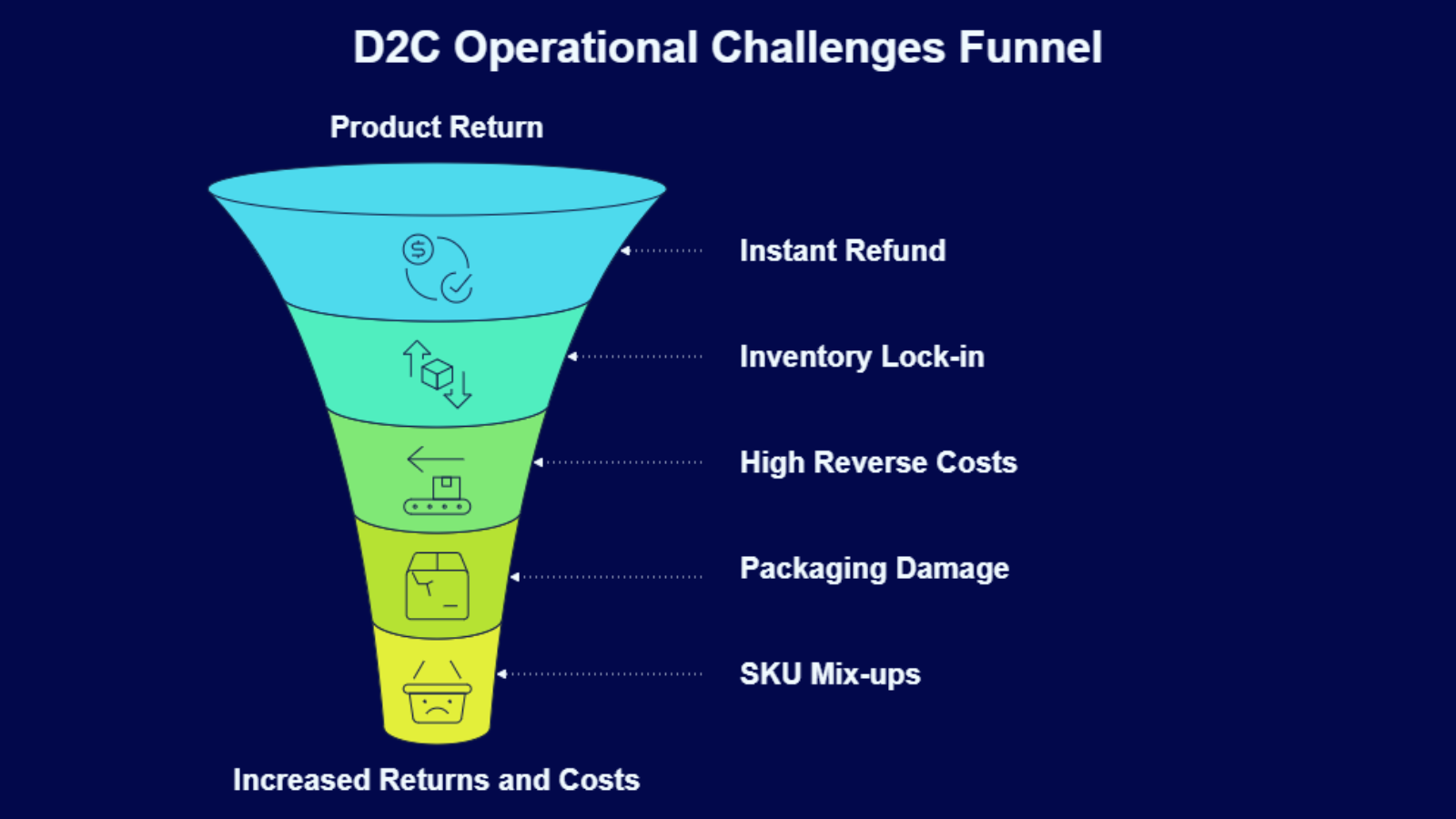 D2C Operational Challenges Funnel

Product Return

Instant Refund

Inventory Lock-in

High Reverse Costs

Packaging Damage

SKU Mix-ups

Increased Returns and Costs